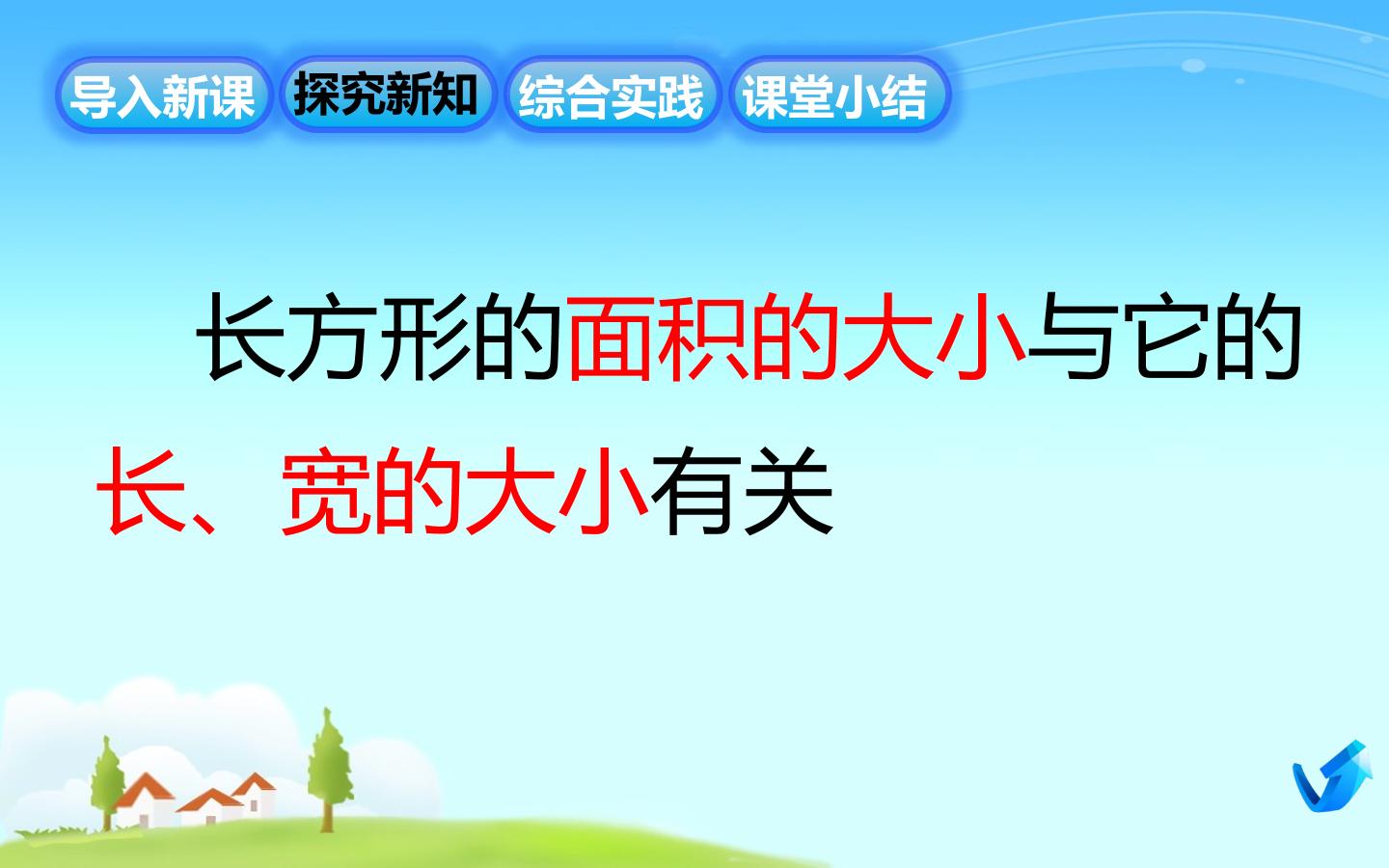 导入新课 探究新知 综合实践 课堂小结

长方形的面积的大小与它的长、宽的大小有关